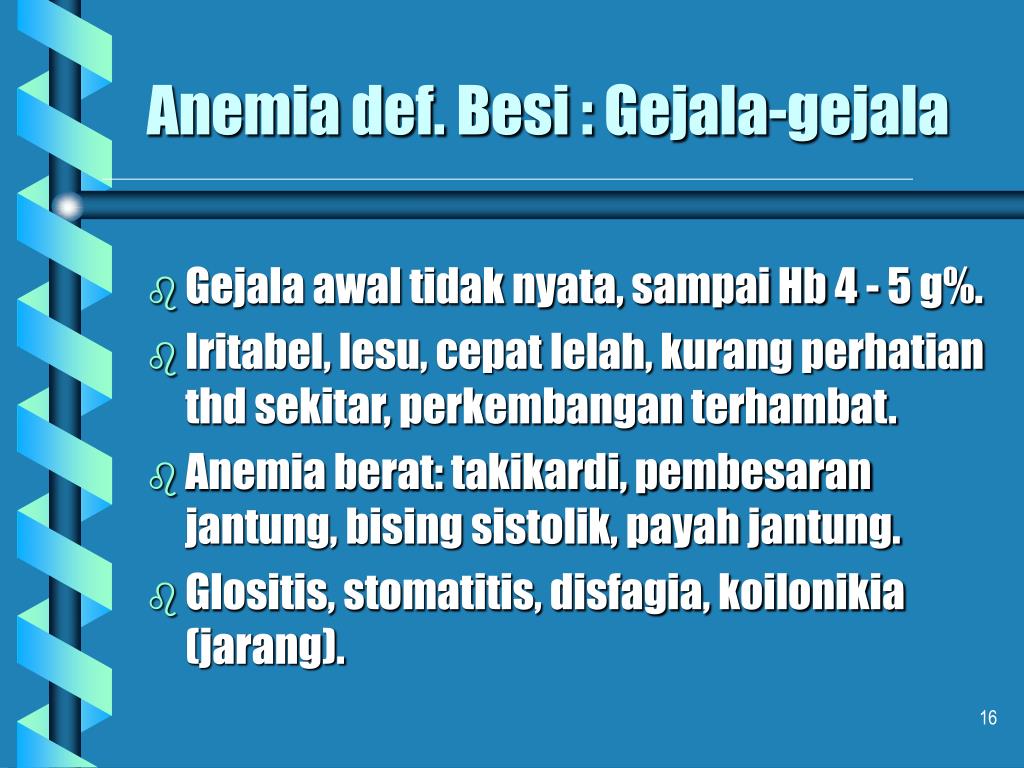 Anemia def. Besi : Gejala-gejala

Gejala awal tidak nyata, sampai Hb 4 - 5 g%.

Iritabel, lesu, cepat lelah, kurang perhatian thd sekitar, perkembangan terhambat.

Anemia berat: takikardi, pembesaran jantung, bising sistolik, payah jantung.

Glositis, stomatitis, disfagia, koilonikia (jarang).

16